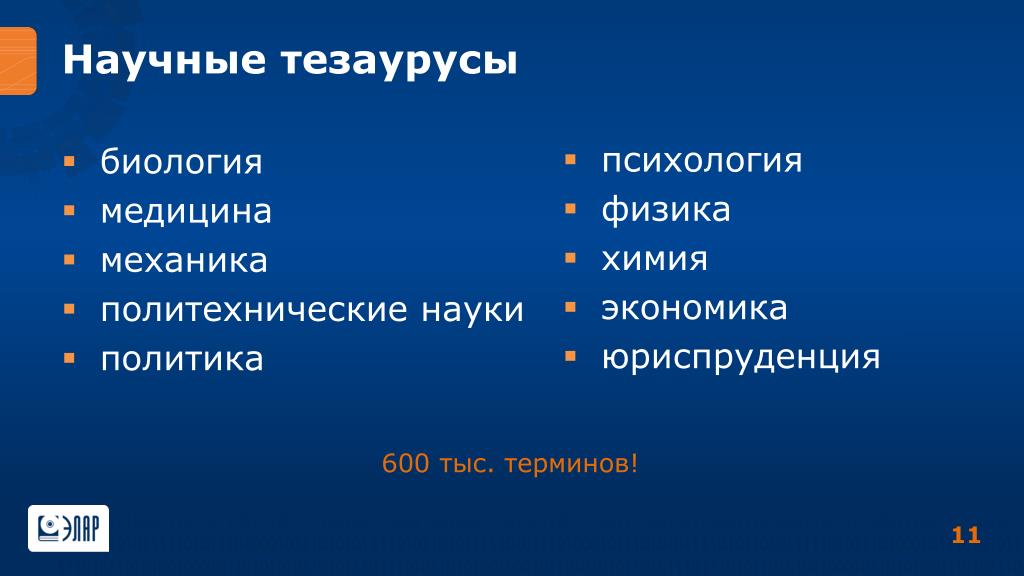 Научные тезаурусы

- биология
- медицина
- механика
- политехнические науки
- политика

- психология
- физика
- химия
- экономика
- юриспруденция

600 тыс. терминов!

ЭЛАР

11